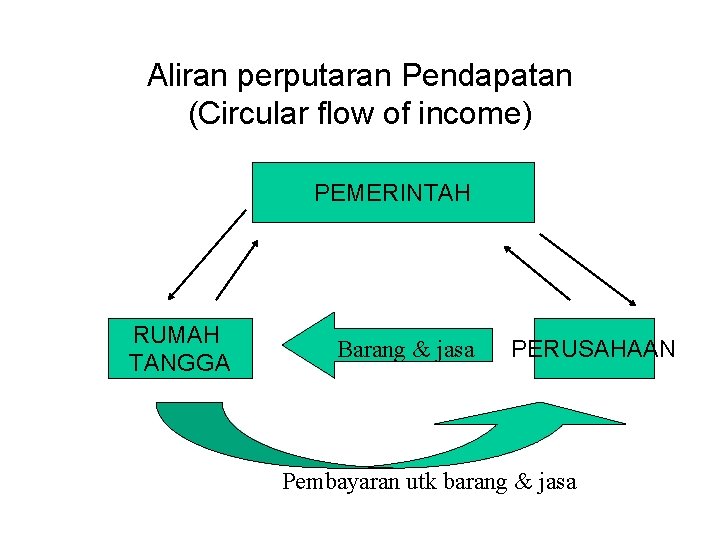 Aliran perputaran Pendapatan
(Circular flow of income)

PEMERINTAH

RUMAH TANGGA

Barang & jasa

PERUSAHAAN

Pembayaran utk barang & jasa